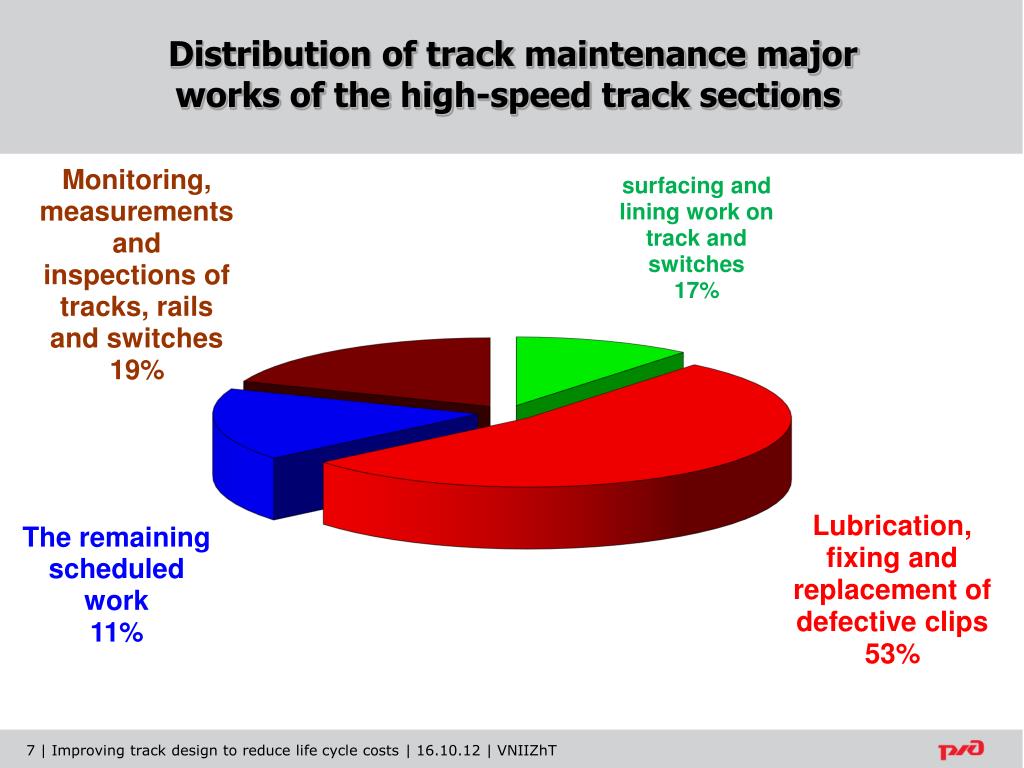 Distribution of track maintenance major works of the high-speed track sections

Monitoring, measurements and inspections of tracks, rails and switches
19%

surfacing and lining work on track and switches
17%

The remaining scheduled work
11%

Lubrication, fixing and replacement of defective clips
53%

7 | Improving track design to reduce life cycle costs | 16.10.12 | VNIIZhT

РЖД